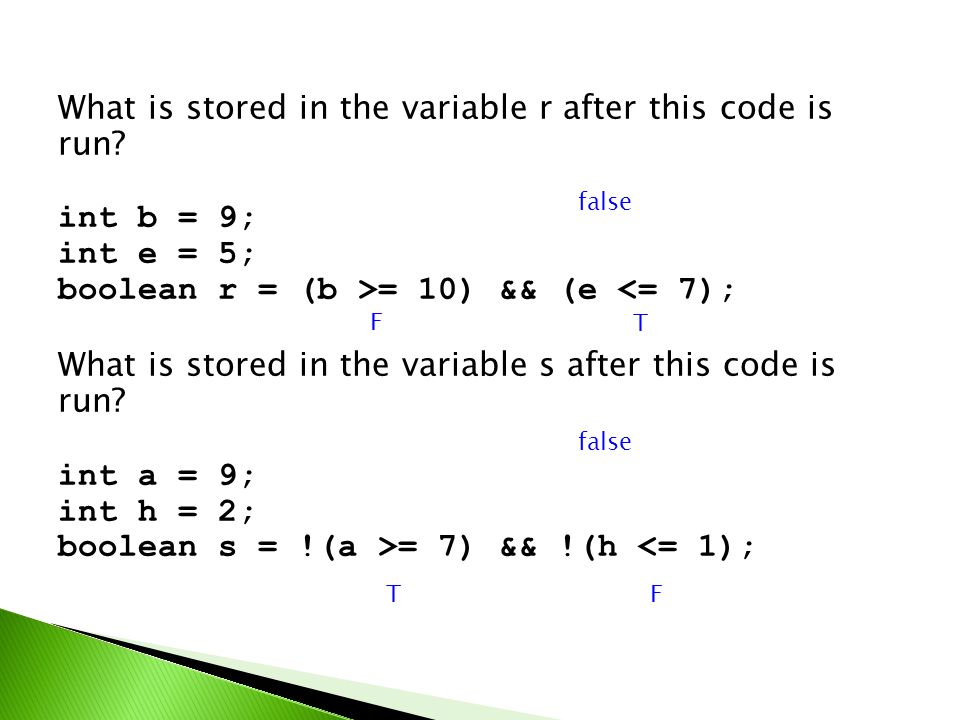 What is stored in the variable r after this code is run?

false

int b = 9;
int e = 5;
boolean r = (b >= 10) && (e <= 7);

F T

What is stored in the variable s after this code is run?

false

int a = 9;
int h = 2;
boolean s = !(a >= 7) && !(h <= 1);

T F